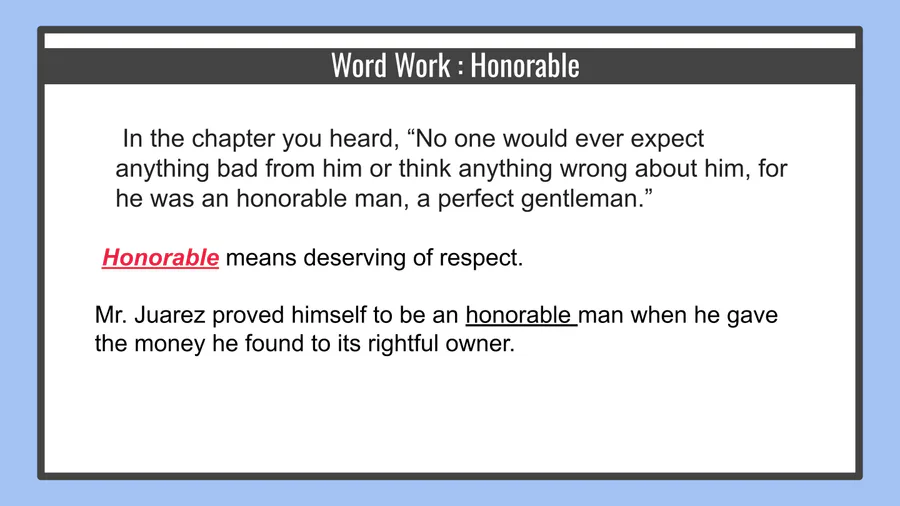 Word Work : Honorable

In the chapter you heard, “No one would ever expect anything bad from him or think anything wrong about him, for he was an honorable man, a perfect gentleman.”

Honorable means deserving of respect.

Mr. Juarez proved himself to be an honorable man when he gave the money he found to its rightful owner.